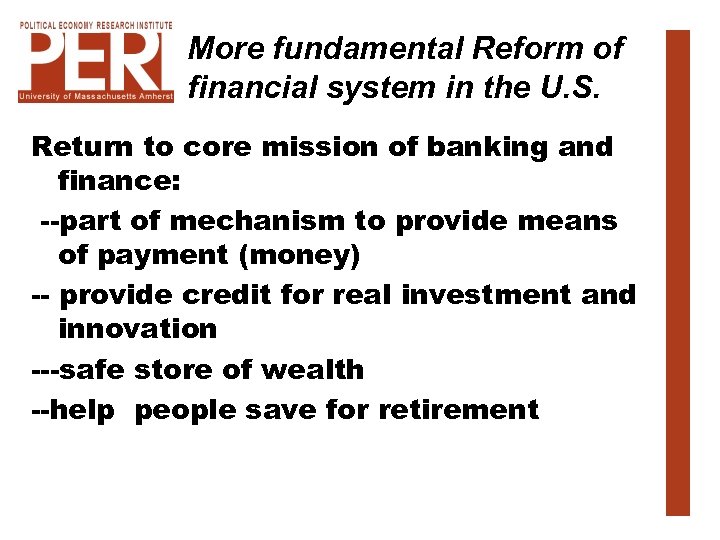 POLITICAL ECONOMY RESEARCH INSTITUTE
PERI
University of Massachusetts Amherst

More fundamental Reform of financial system in the U.S.

Return to core mission of banking and finance:

--part of mechanism to provide means of payment (money)

-- provide credit for real investment and innovation

---safe store of wealth

--help people save for retirement